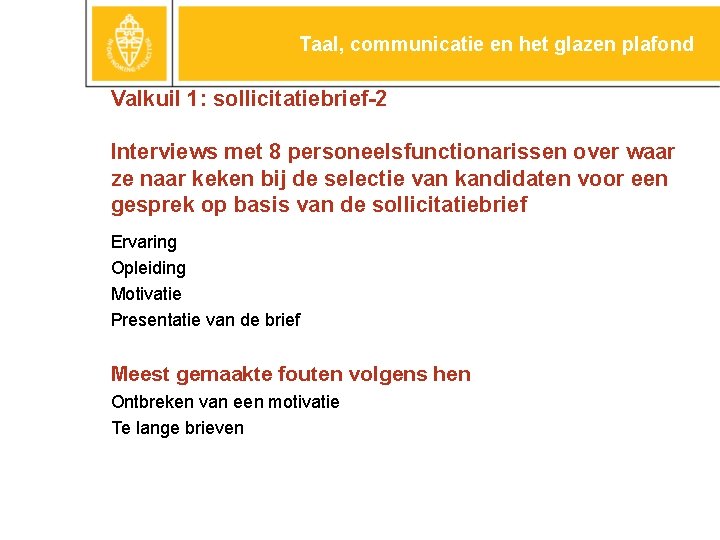 Taal, communicatie en het glazen plafond

Valkuil 1: sollicitatiebrief-2

Interviews met 8 personeelsfunctionarissen over waar ze naar keken bij de selectie van kandidaten voor een gesprek op basis van de sollicitatiebrief

Ervaring
Opleiding
Motivatie
Presentatie van de brief

Meest gemaakte fouten volgens hen
Ontbreken van een motivatie
Te lange brieven